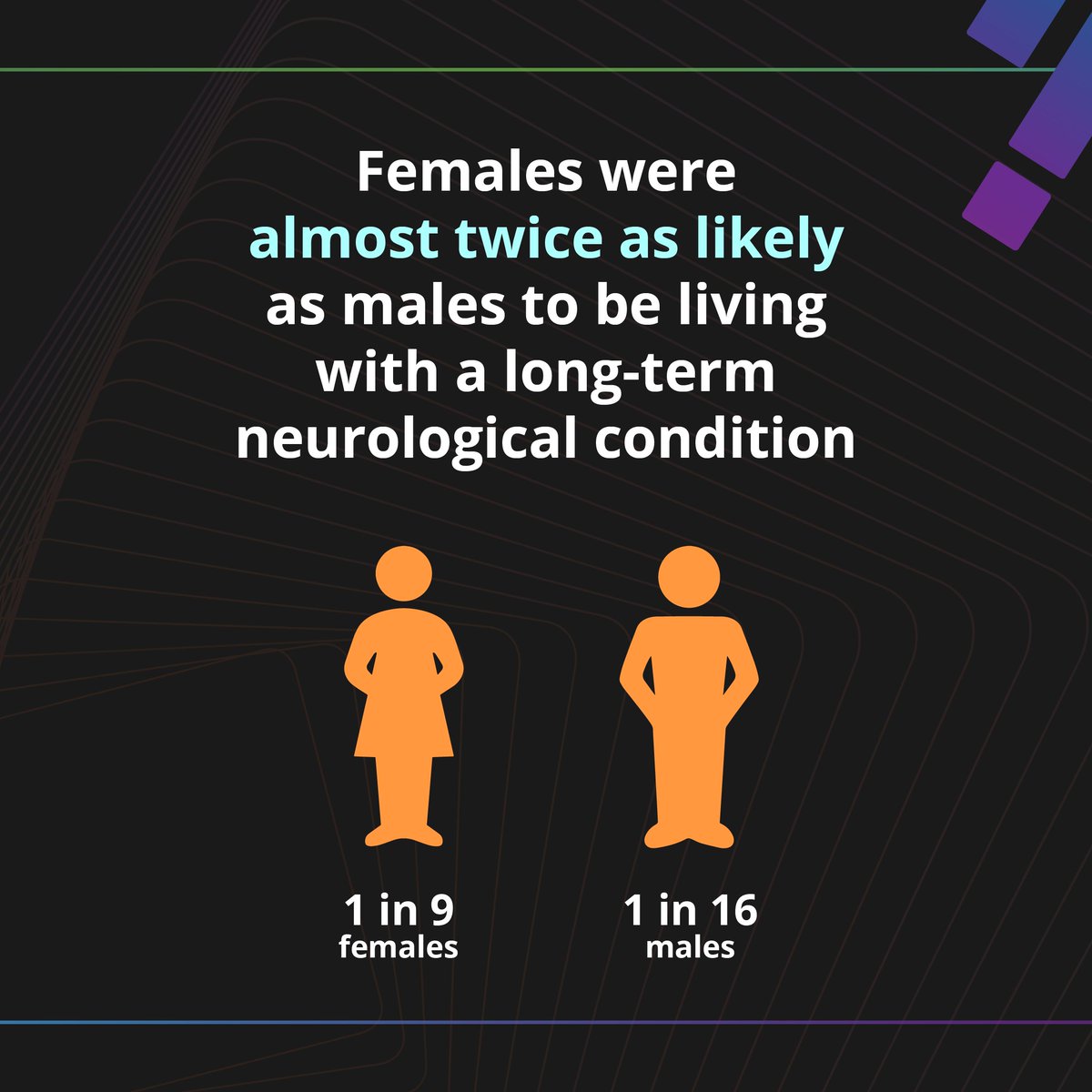 Females were almost twice as likely as males to be living with a long-term neurological condition

1 in 9
females

1 in 16
males